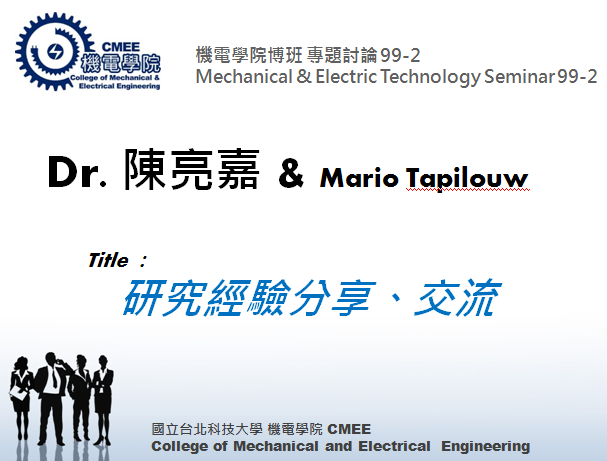 CMEE
機電學院
College of Mechanical & Electrical Engineering

機電學院博班 專題討論 99-2
Mechanical & Electric Technology Seminar 99-2

Dr. 陳亮嘉 & Mario Tapilouw

Title ：
研究經驗分享、交流

國立台北科技大學 機電學院 CMEE
College of Mechanical and Electrical Engineering